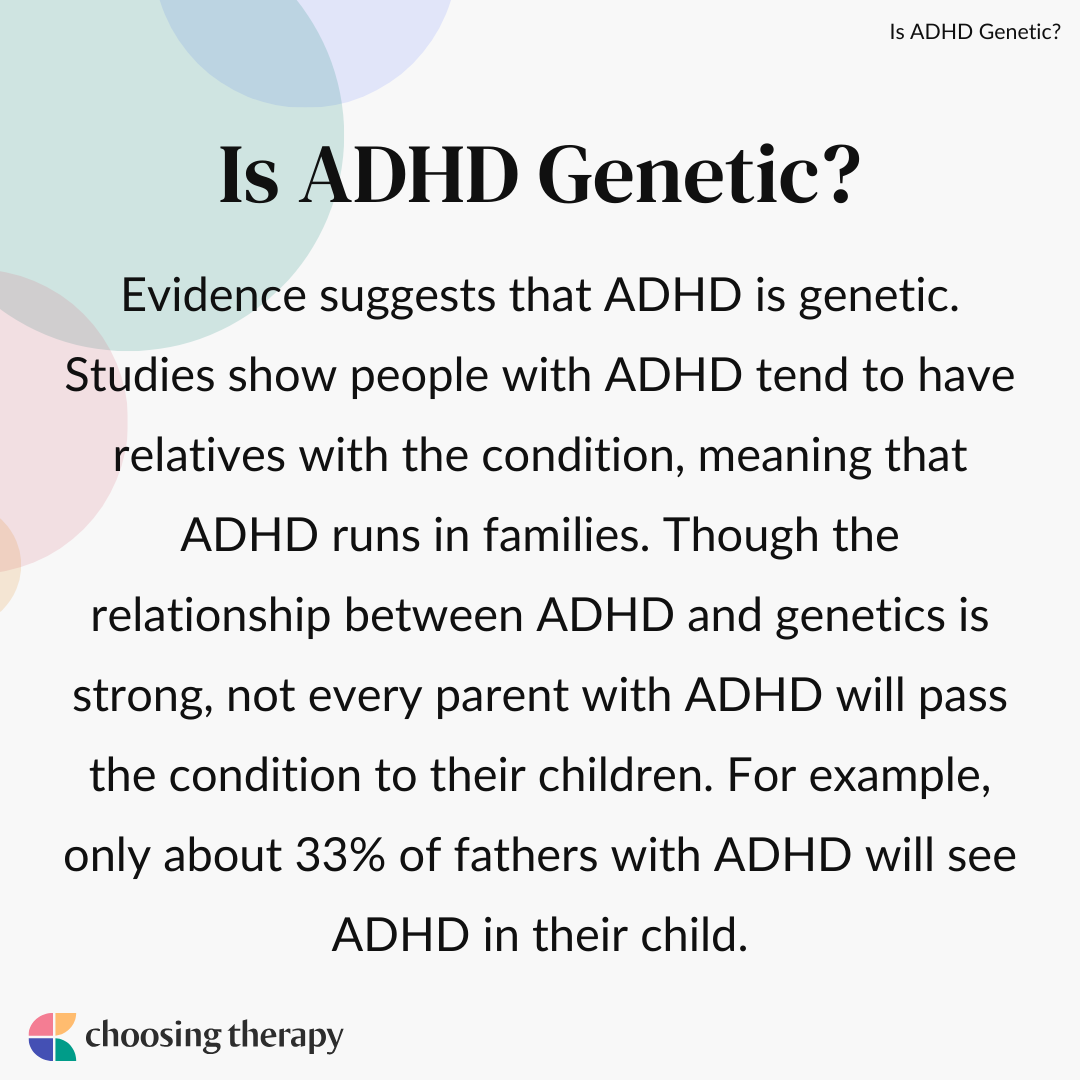 Is ADHD Genetic?

Is ADHD Genetic?

Evidence suggests that ADHD is genetic. Studies show people with ADHD tend to have relatives with the condition, meaning that ADHD runs in families. Though the relationship between ADHD and genetics is strong, not every parent with ADHD will pass the condition to their children. For example, only about 33% of fathers with ADHD will see ADHD in their child.

choosing therapy